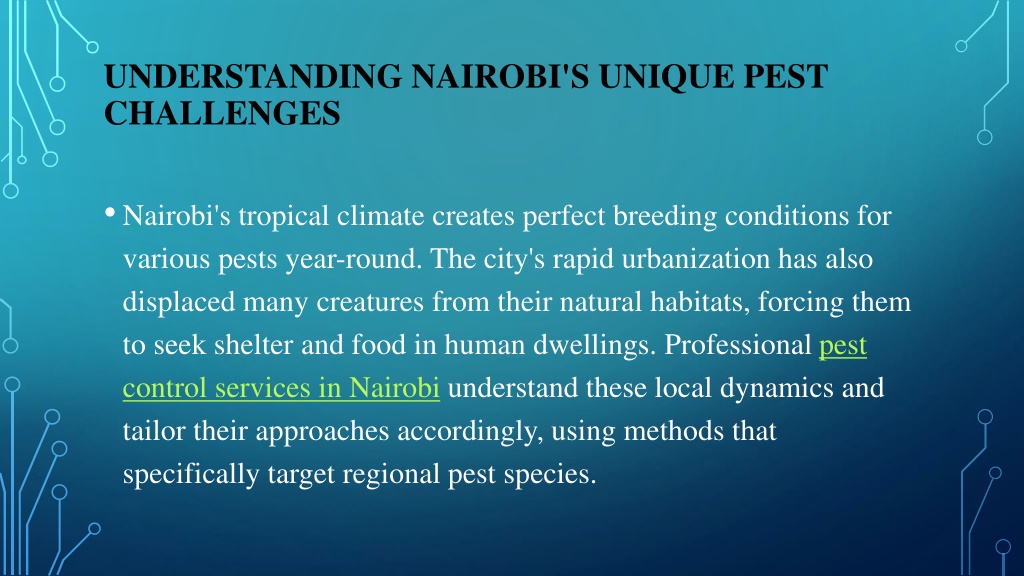 UNDERSTANDING NAIROBI'S UNIQUE PEST CHALLENGES

• Nairobi's tropical climate creates perfect breeding conditions for various pests year-round. The city's rapid urbanization has also displaced many creatures from their natural habitats, forcing them to seek shelter and food in human dwellings. Professional pest control services in Nairobi understand these local dynamics and tailor their approaches accordingly, using methods that specifically target regional pest species.